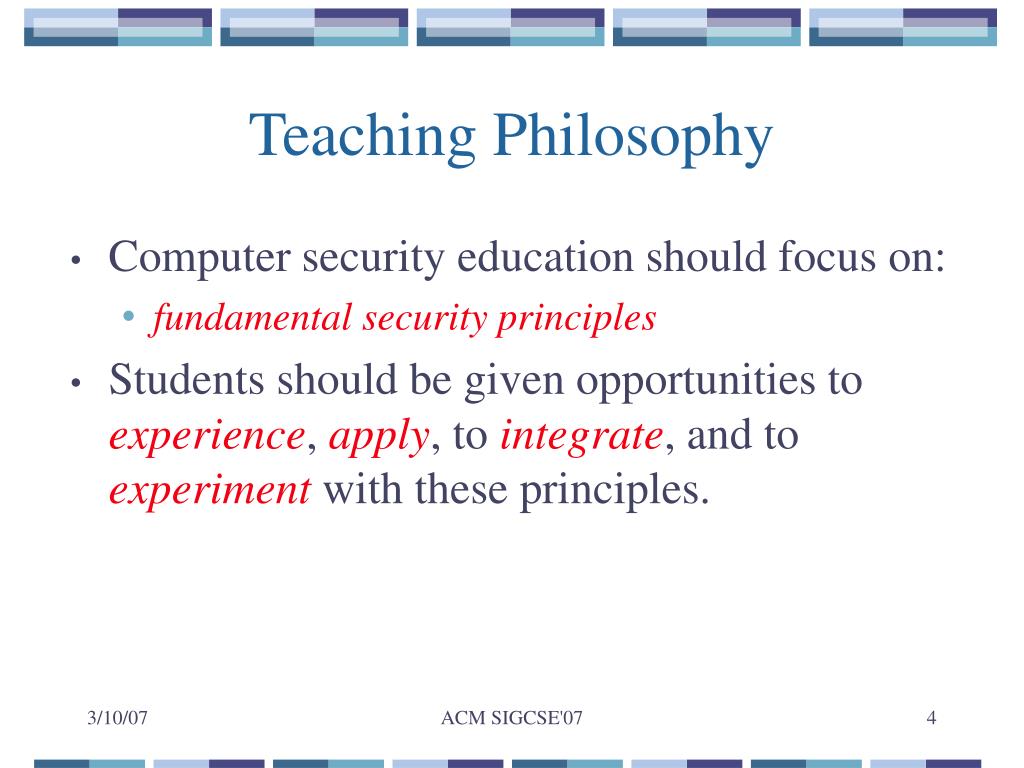 Teaching Philosophy

• Computer security education should focus on:
  • fundamental security principles
• Students should be given opportunities to experience, apply, to integrate, and to experiment with these principles.

3/10/07
ACM SIGCSE'07
4